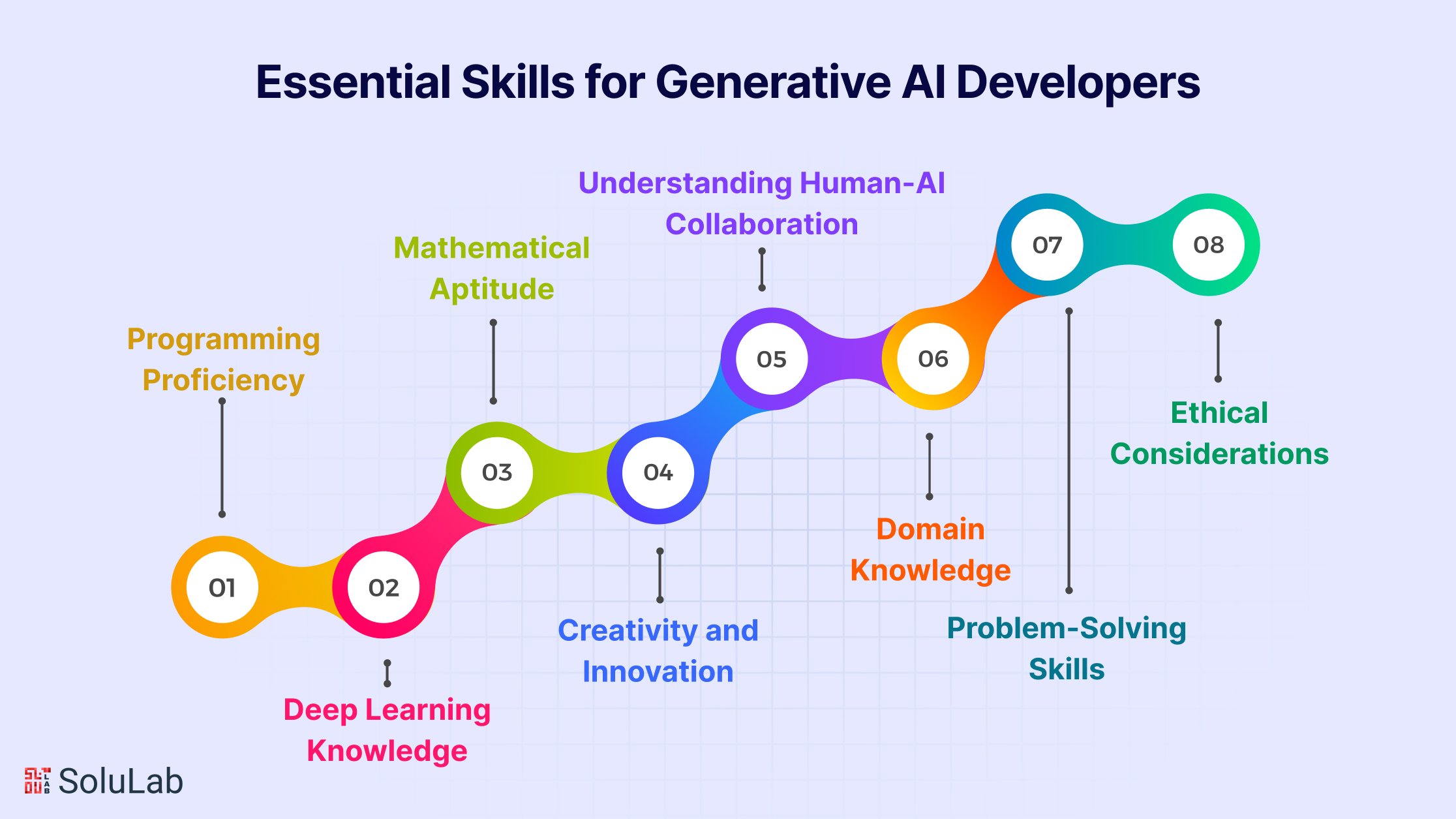 Essential Skills for Generative AI Developers

01
Programming Proficiency

02
Deep Learning Knowledge

03
Mathematical Aptitude

04
Creativity and Innovation

05
Understanding Human-AI Collaboration

06
Domain Knowledge

07
Problem-Solving Skills

08
Ethical Considerations

SoluLab